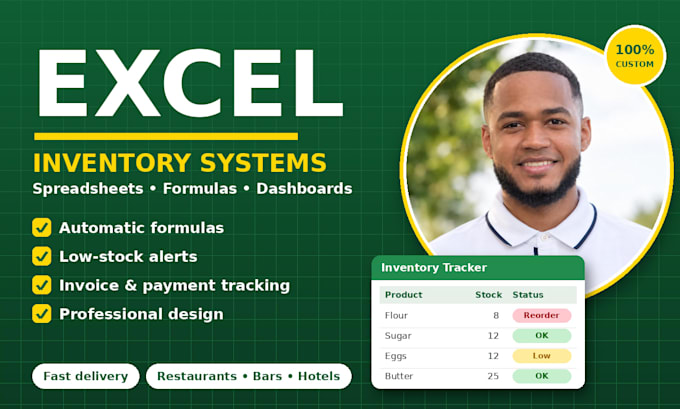 EXCEL

INVENTORY SYSTEMS

Spreadsheets • Formulas • Dashboards

Automatic formulas

Low-stock alerts

Invoice & payment tracking

Professional design

Fast delivery

Restaurants • Bars • Hotels

100% CUSTOM

Inventory Tracker

| Product | Stock | Status |
|---|---|---|
| Flour | 8 | Reorder |
| Sugar | 12 | OK |
| Eggs | 12 | Low |
| Butter | 25 | OK |